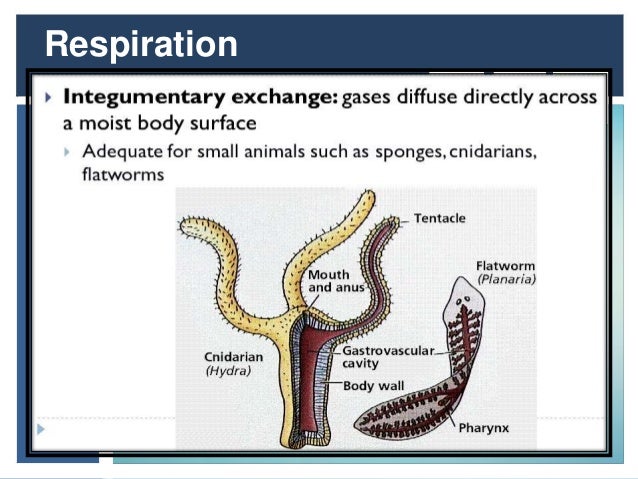 Respiration

Integumentary exchange: gases diffuse directly across a moist body surface

Adequate for small animals such as sponges, cnidarians, flatworms

Tentacle

Mouth and anus

Flatworm (Planaria)

Cnidarian (Hydra)

Gastrovascular cavity

Body wall

Pharynx